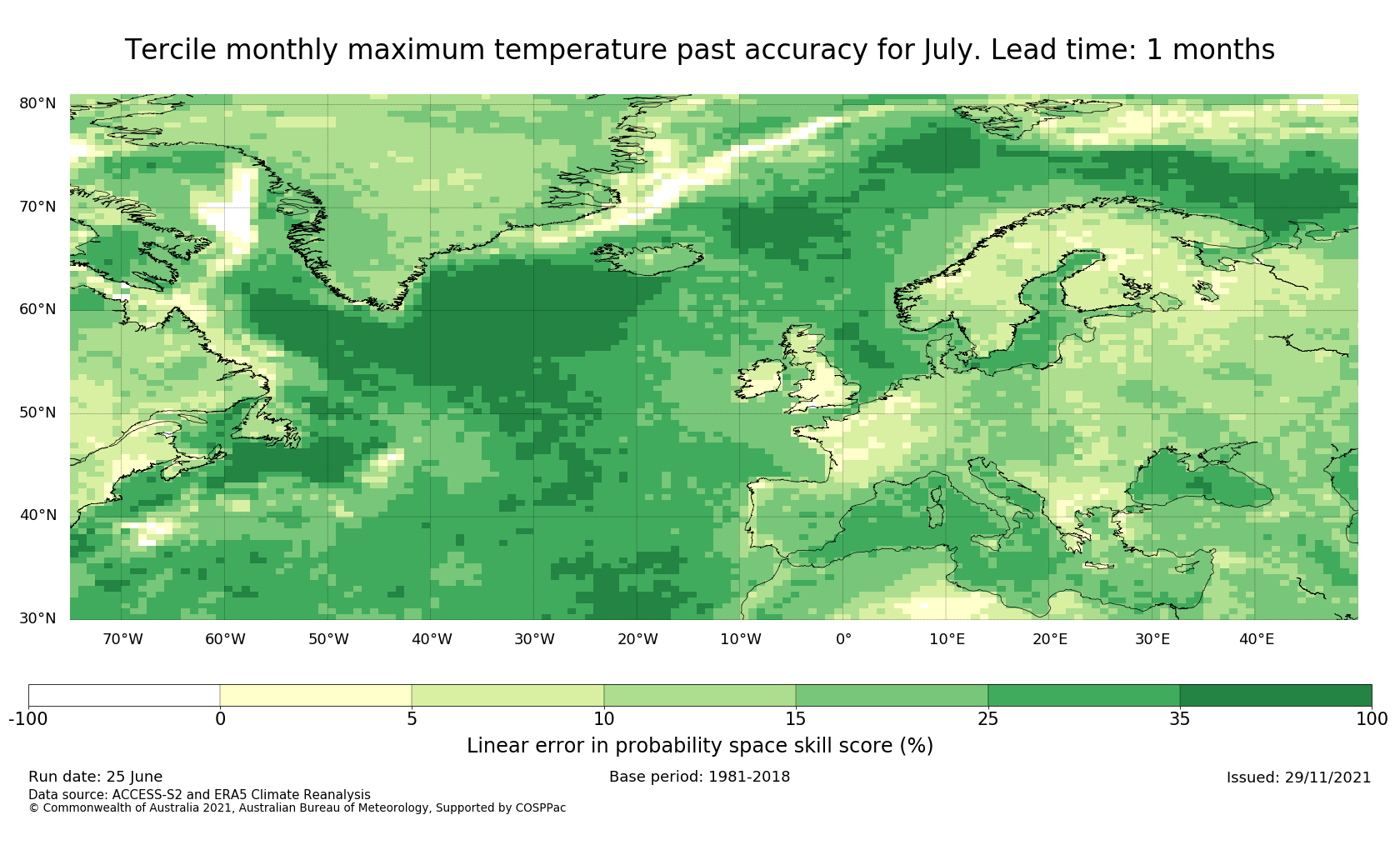 Tercile monthly maximum temperature past accuracy for July. Lead time: 1 months

80°N
70°N
60°N
50°N
40°N
30°N

70°W 60°W 50°W 40°W 30°W 20°W 10°W 0° 10°E 20°E 30°E 40°E

-100 0 5 10 15 25 35 100

Linear error in probability space skill score (%)

Run date: 25 June

Base period: 1981-2018

Issued: 29/11/2021

Data source: ACCESS-S2 and ERA5 Climate Reanalysis

© Commonwealth of Australia 2021, Australian Bureau of Meteorology, Supported by COSPPac